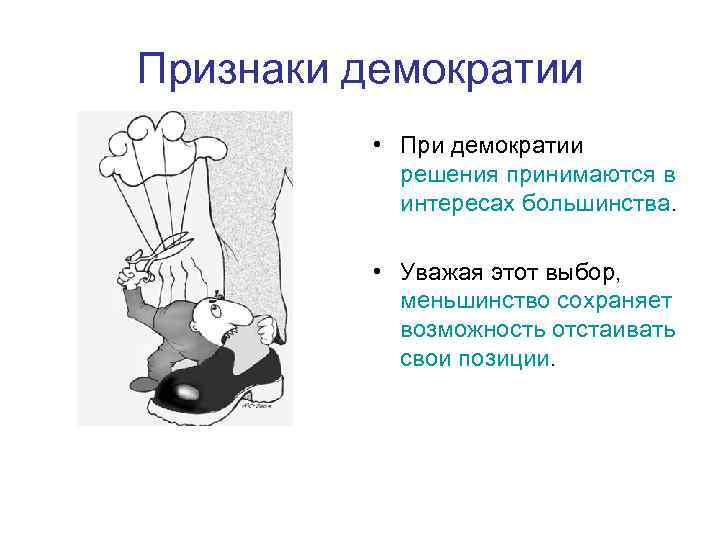 Признаки демократии

• При демократии решения принимаются в интересах большинства.

• Уважая этот выбор, меньшинство сохраняет возможность отстаивать свои позиции.